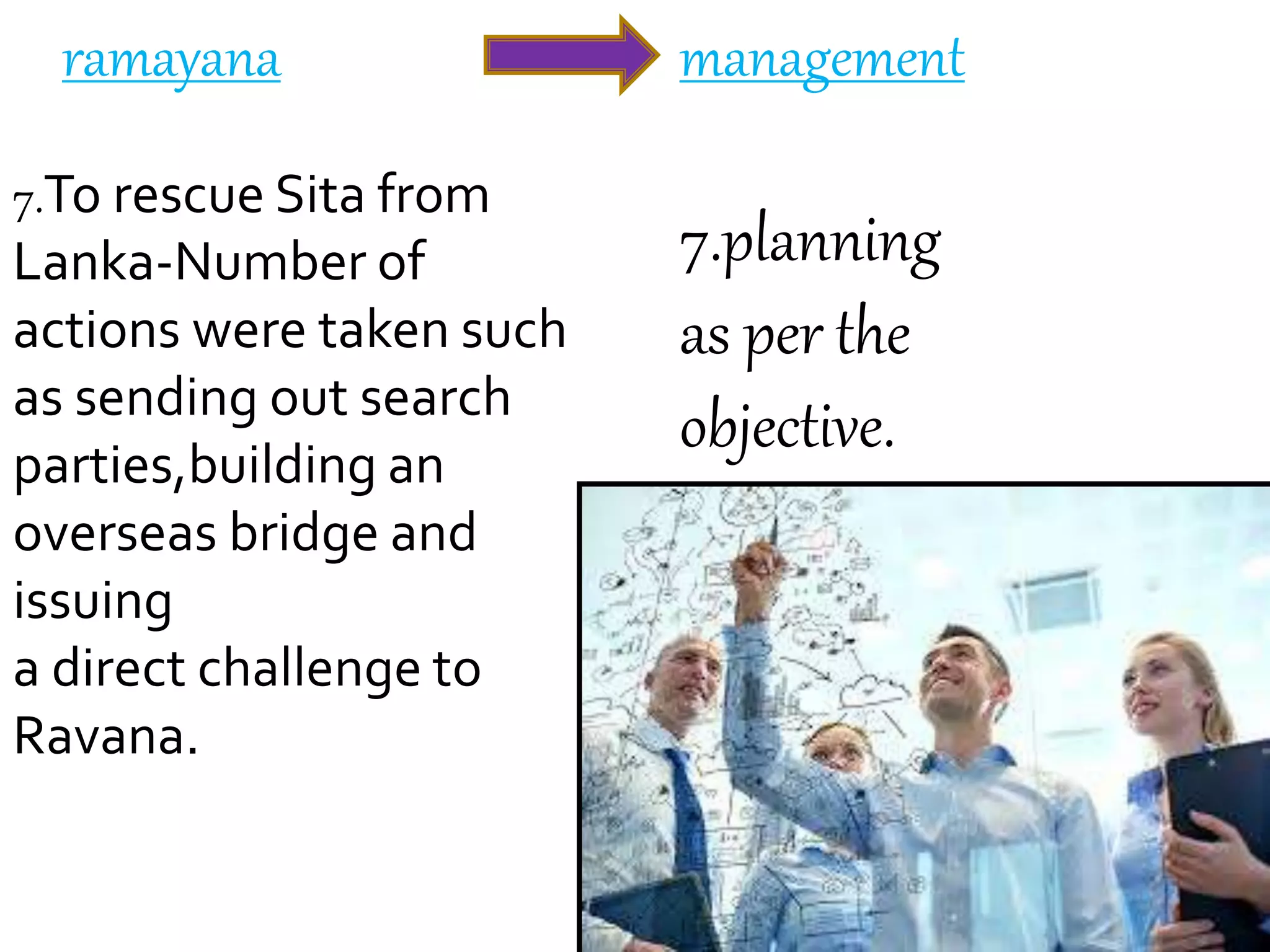 ramayana

management

7.To rescue Sita from Lanka-Number of actions were taken such as sending out search parties,building an overseas bridge and issuing
a direct challenge to Ravana.

7.planning as per the objective.